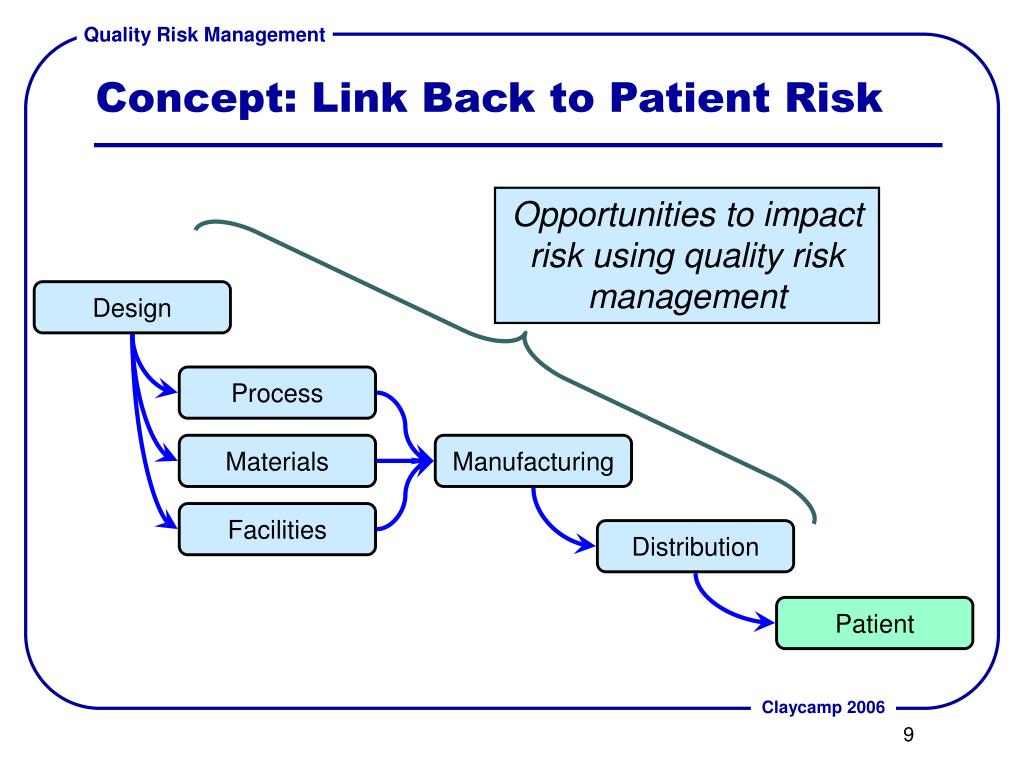 Quality Risk Management

Concept: Link Back to Patient Risk

Opportunities to impact risk using quality risk management

Design

Process

Materials

Facilities

Manufacturing

Distribution

Patient

Claycamp 2006

9